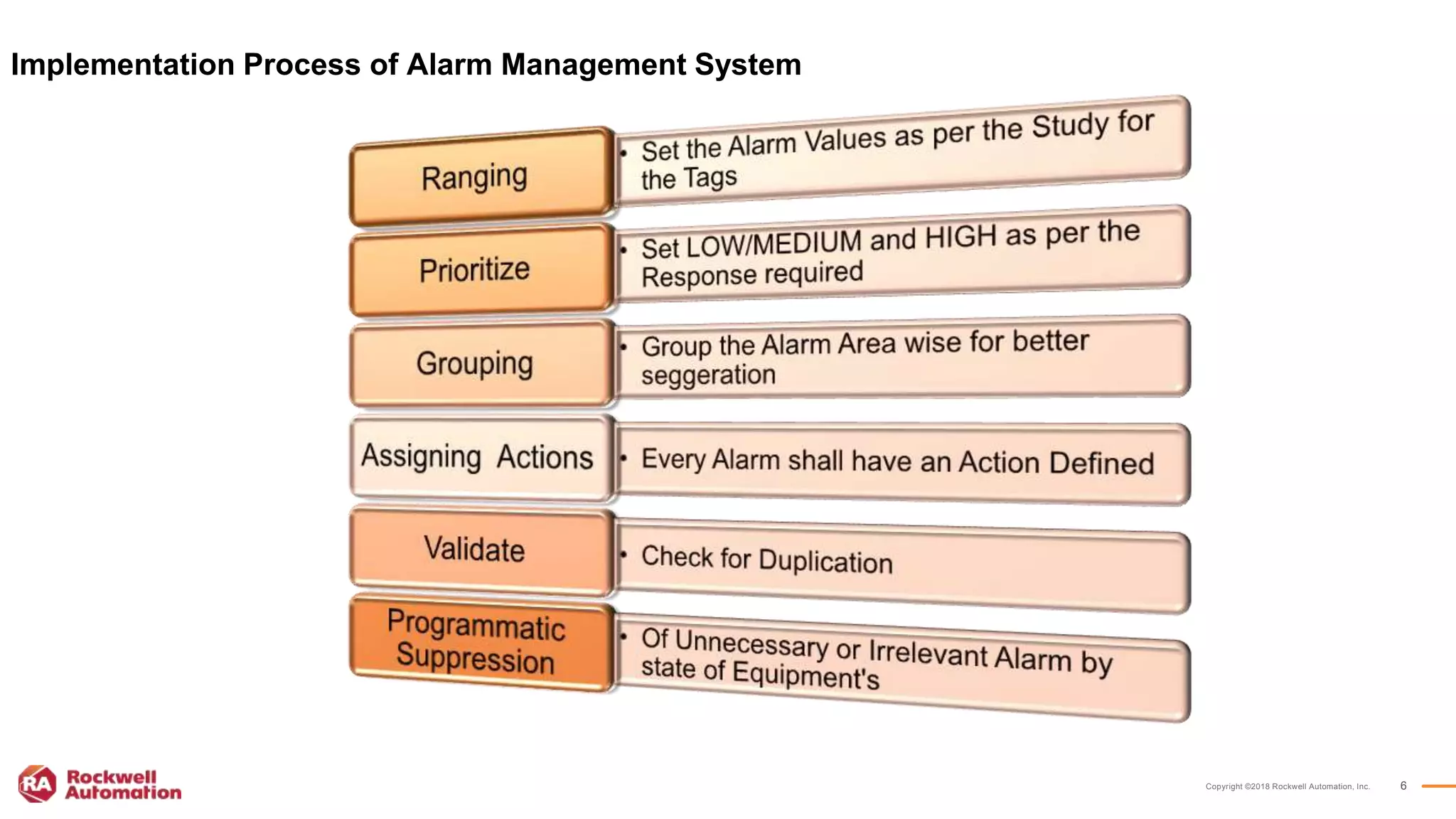 Implementation Process of Alarm Management System

Ranging
• Set the Alarm Values as per the Study for the Tags

Prioritize
• Set LOW/MEDIUM and HIGH as per the Response required

Grouping
• Group the Alarm Area wise for better seggeration

Assigning Actions
• Every Alarm shall have an Action Defined

Validate
• Check for Duplication

Programmatic Suppression
• Of Unnecessary or Irrelevant Alarm by state of Equipment's

RA Rockwell Automation

Copyright ©2018 Rockwell Automation, Inc. 6